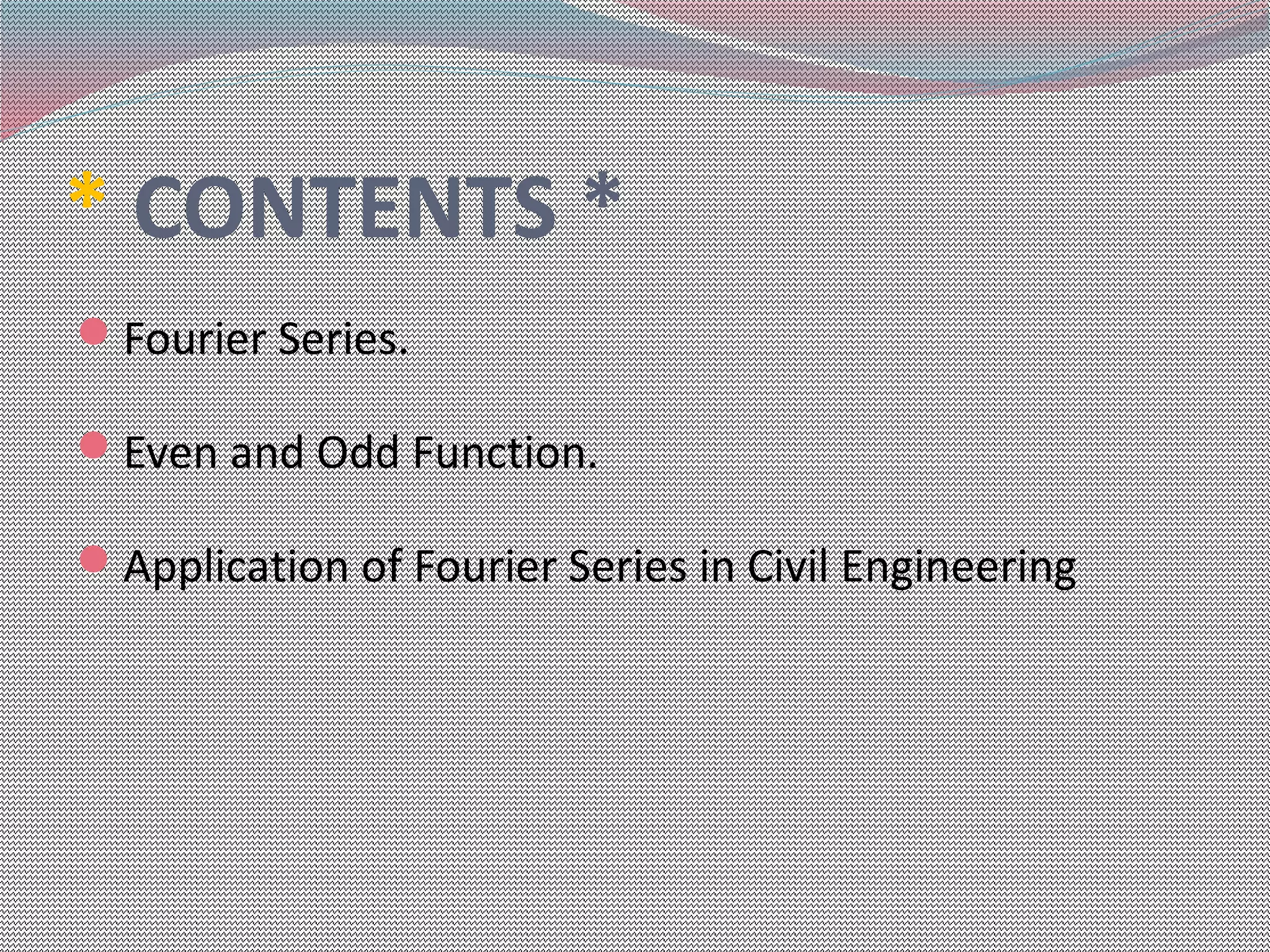 * CONTENTS *

Fourier Series.

Even and Odd Function.

Application of Fourier Series in Civil Engineering